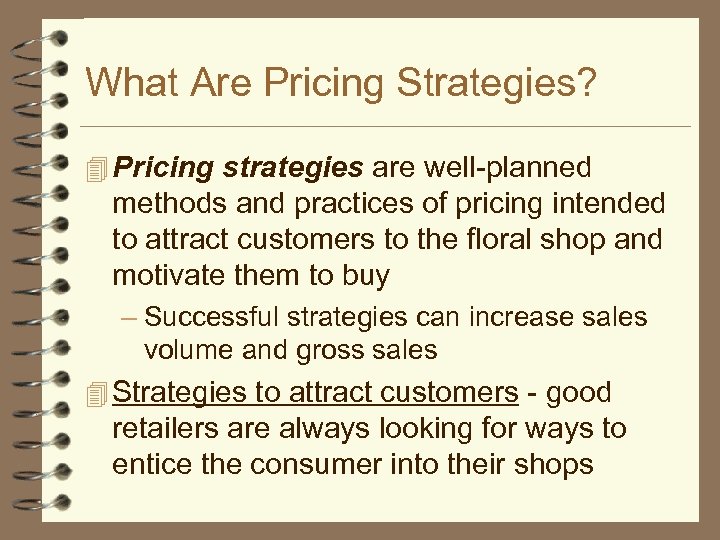 What Are Pricing Strategies?

Pricing strategies are well-planned methods and practices of pricing intended to attract customers to the floral shop and motivate them to buy

– Successful strategies can increase sales volume and gross sales

Strategies to attract customers - good retailers are always looking for ways to entice the consumer into their shops